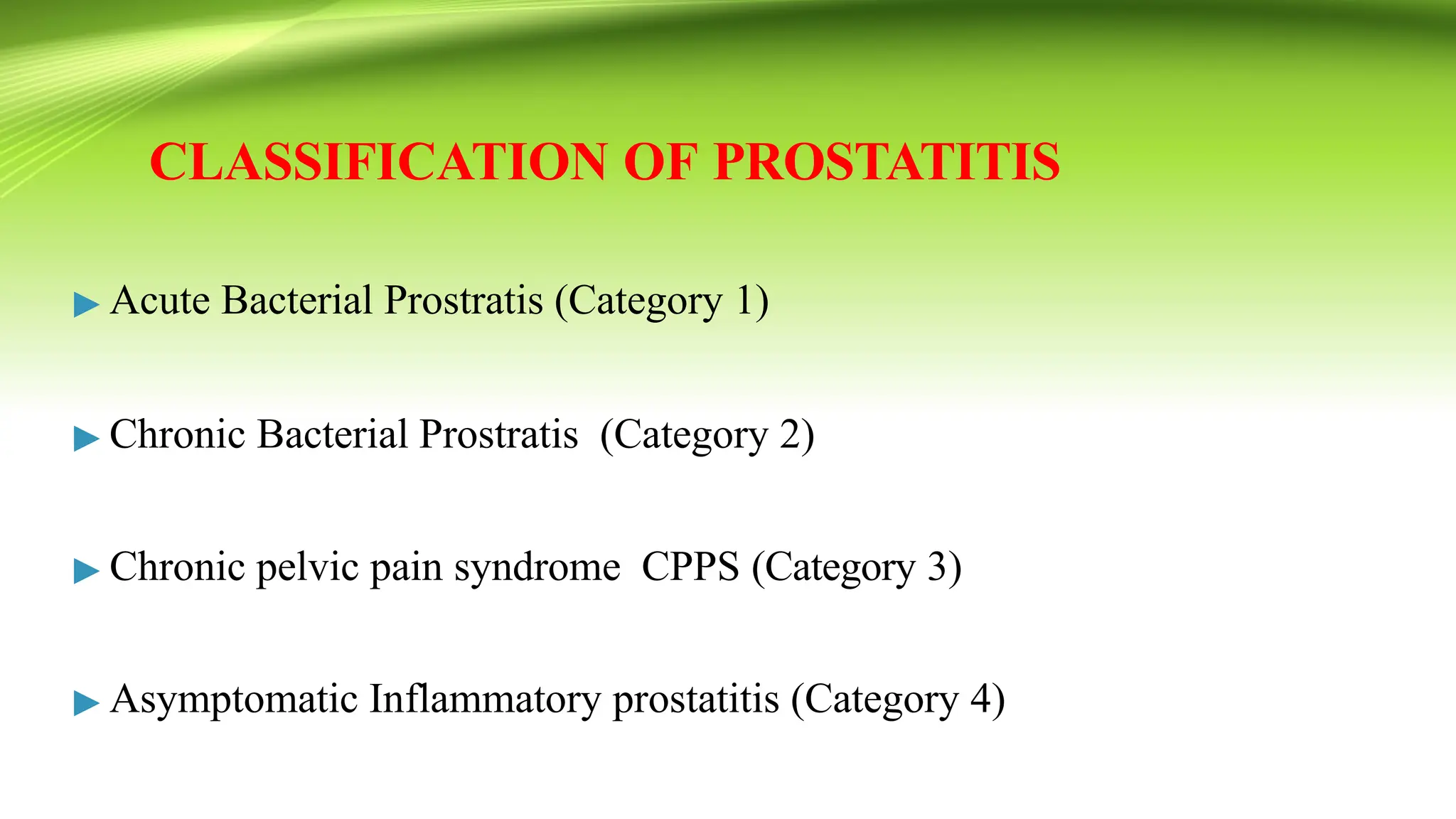 CLASSIFICATION OF PROSTATITIS

▶ Acute Bacterial Prostratis (Category 1)

▶ Chronic Bacterial Prostratis (Category 2)

▶ Chronic pelvic pain syndrome CPPS (Category 3)

▶ Asymptomatic Inflammatory prostatitis (Category 4)